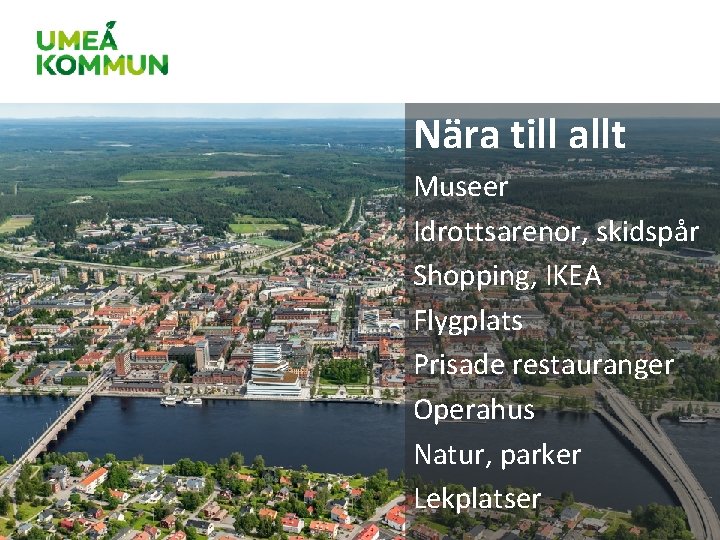 UMEÅ KOMMUN

Nära till allt

Museer

Idrottsarenor, skidspår

Shopping, IKEA

Flygplats

Prisade restauranger

Operahus

Natur, parker

Lekplatser